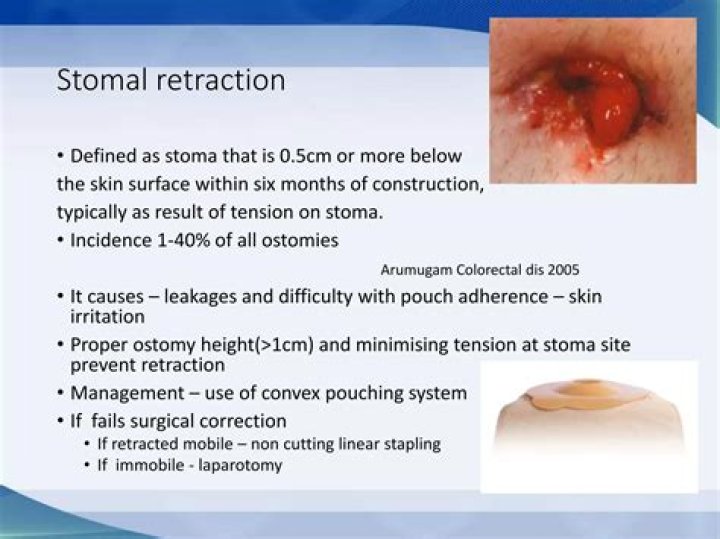 Stomal retraction

• Defined as stoma that is 0.5cm or more below the skin surface within six months of construction, typically as result of tension on stoma.
• Incidence 1-40% of all ostomies

Arumugam Colorectal dis 2005

• It causes – leakages and difficulty with pouch adherence – skin irritation
• Proper ostomy height(>1cm) and minimising tension at stoma site prevent retraction
• Management – use of convex pouching system
• If fails surgical correction
  • If retracted mobile – non cutting linear stapling
  • If immobile - laparotomy